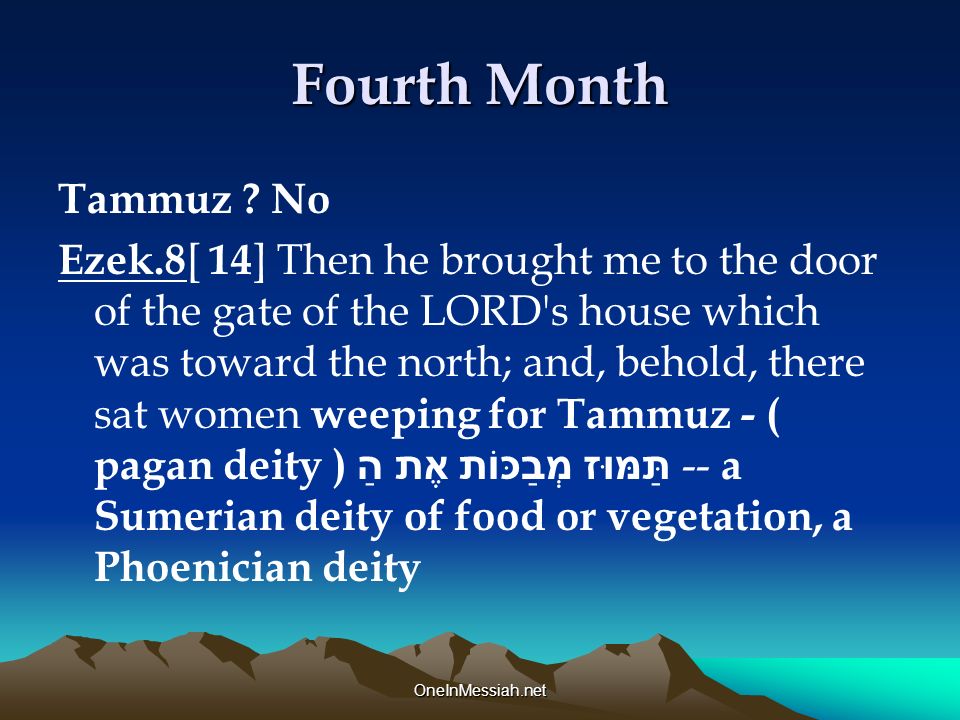 Fourth Month

Tammuz ? No

Ezek.8[ 14] Then he brought me to the door of the gate of the LORD's house which was toward the north; and, behold, there sat women weeping for Tammuz - ( pagan deity ) תַּמּוּז מְבַכּוֹת אֶת הַ -- a Sumerian deity of food or vegetation, a Phoenician deity

OneInMessiah.net